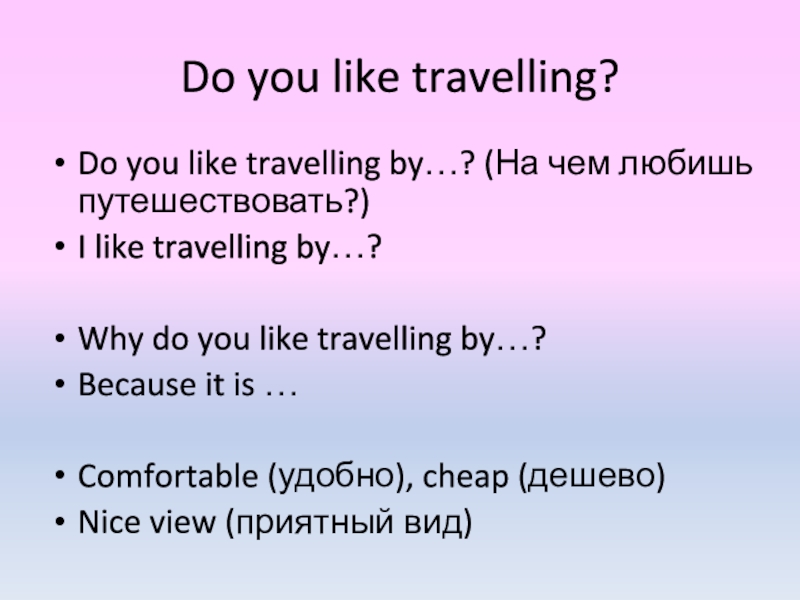 Do you like travelling?

• Do you like travelling by…? (На чем любишь путешествовать?)
• I like travelling by…?

• Why do you like travelling by…?
• Because it is …

• Comfortable (удобно), cheap (дешево)
• Nice view (приятный вид)